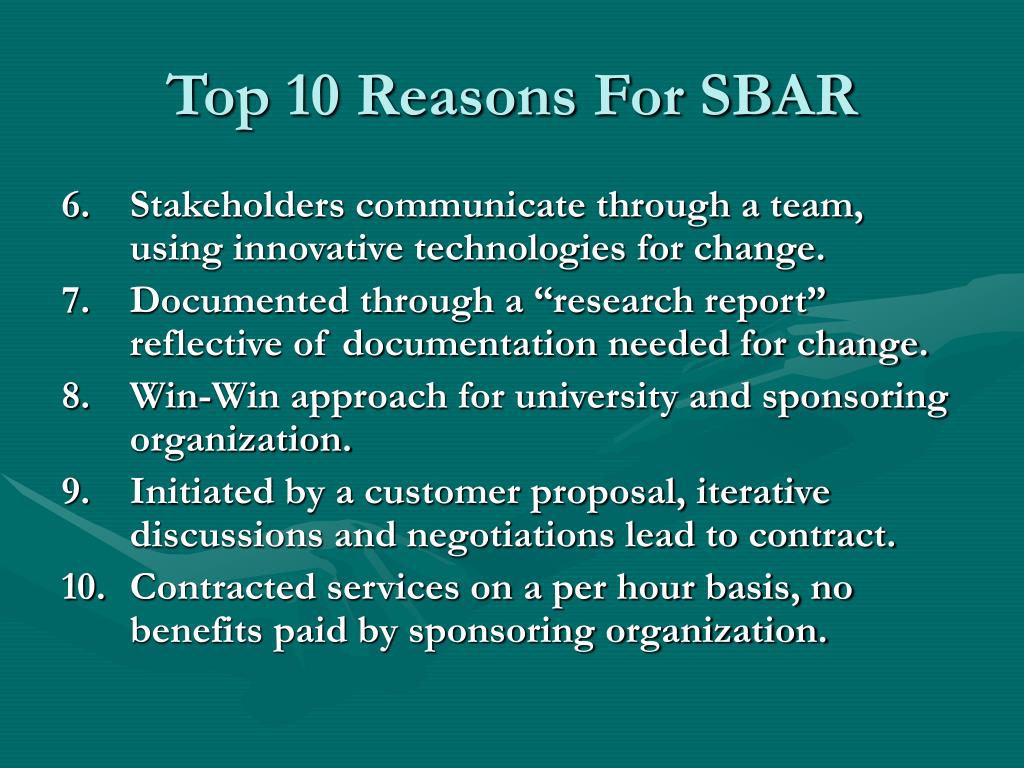 Top 10 Reasons For SBAR

6. Stakeholders communicate through a team, using innovative technologies for change.
7. Documented through a “research report” reflective of documentation needed for change.
8. Win-Win approach for university and sponsoring organization.
9. Initiated by a customer proposal, iterative discussions and negotiations lead to contract.
10. Contracted services on a per hour basis, no benefits paid by sponsoring organization.